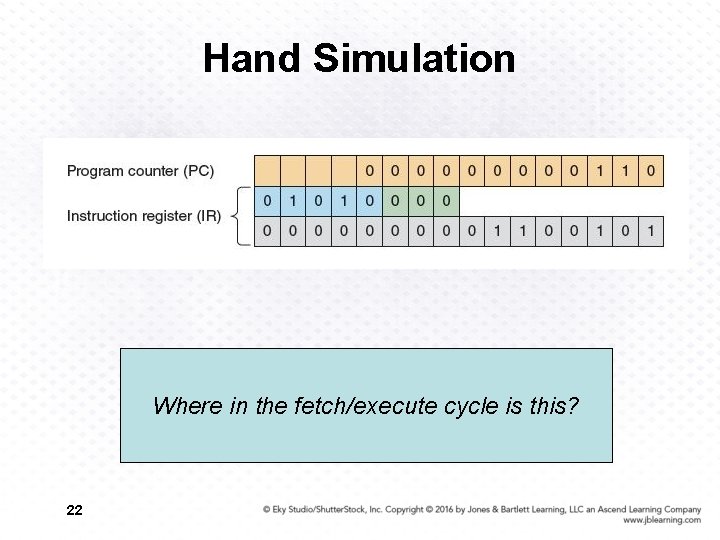 Hand Simulation

Program counter (PC)

| | | | | 0 | 0 | 0 | 0 | 0 | 0 | 0 | 0 | 0 | 1 | 1 | 0 |
|---|---|---|---|---|---|---|---|---|---|---|---|---|---|---|---|

Instruction register (IR)

| 0 | 1 | 0 | 1 | 0 | 0 | 0 | 0 |
|---|---|---|---|---|---|---|---|

| 0 | 0 | 0 | 0 | 0 | 0 | 0 | 0 | 0 | 1 | 1 | 0 | 0 | 1 | 0 | 1 |
|---|---|---|---|---|---|---|---|---|---|---|---|---|---|---|---|

Where in the fetch/execute cycle is this?

22

© Eky Studio/ShutterStock, Inc. Copyright © 2016 by Jones & Bartlett Learning, LLC an Ascend Learning Company
www.jblearning.com